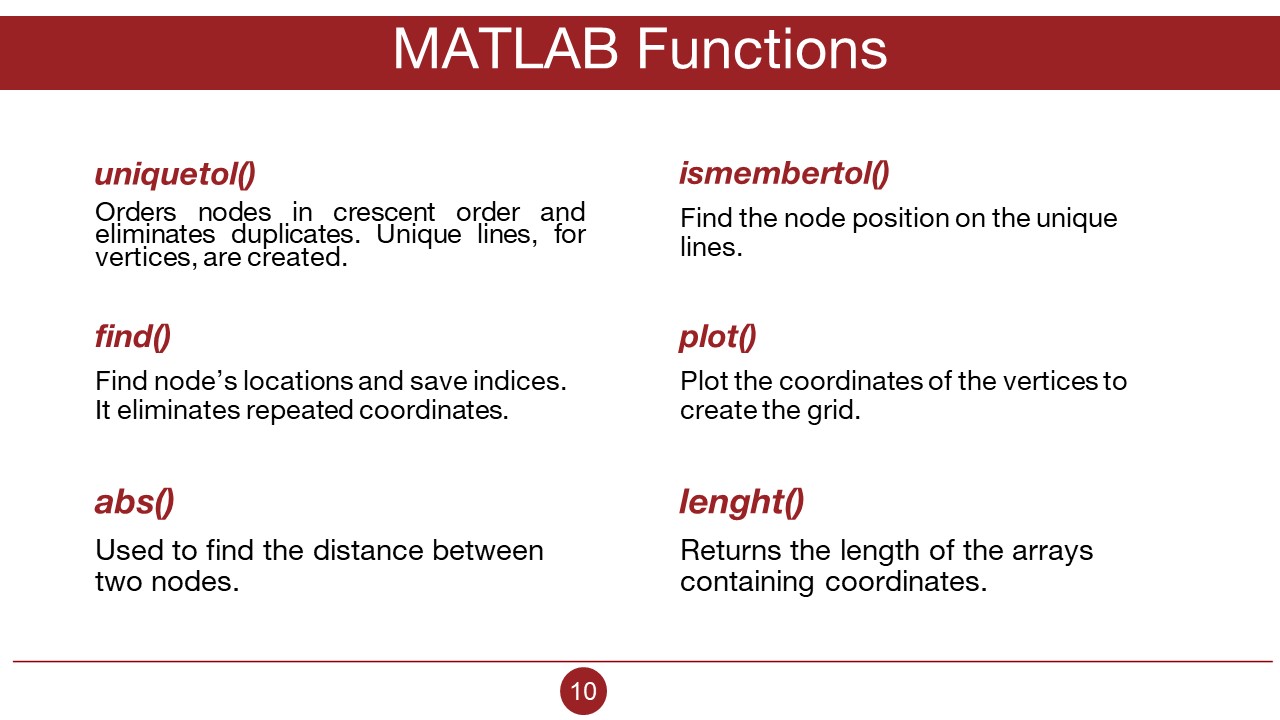 MATLAB Functions

uniquetol()

Orders nodes in crescent order and eliminates duplicates. Unique lines, for vertices, are created.

find()

Find node's locations and save indices. It eliminates repeated coordinates.

abs()

Used to find the distance between two nodes.

ismembertol()

Find the node position on the unique lines.

plot()

Plot the coordinates of the vertices to create the grid.

lenght()

Returns the length of the arrays containing coordinates.

10